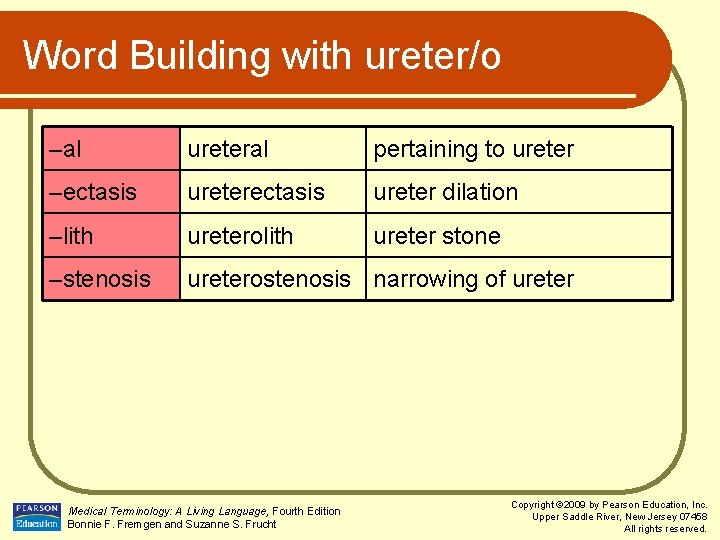 Word Building with ureter/o

| –al | ureteral | pertaining to ureter |
|---|---|---|
| –ectasis | ureterectasis | ureter dilation |
| –lith | ureterolith | ureter stone |
| –stenosis | ureterostenosis | narrowing of ureter |

PEARSON Education

Medical Terminology: A Living Language, Fourth Edition
Bonnie F. Fremgen and Suzanne S. Frucht

Copyright ©2009 by Pearson Education, Inc.
Upper Saddle River, New Jersey 07458
All rights reserved.